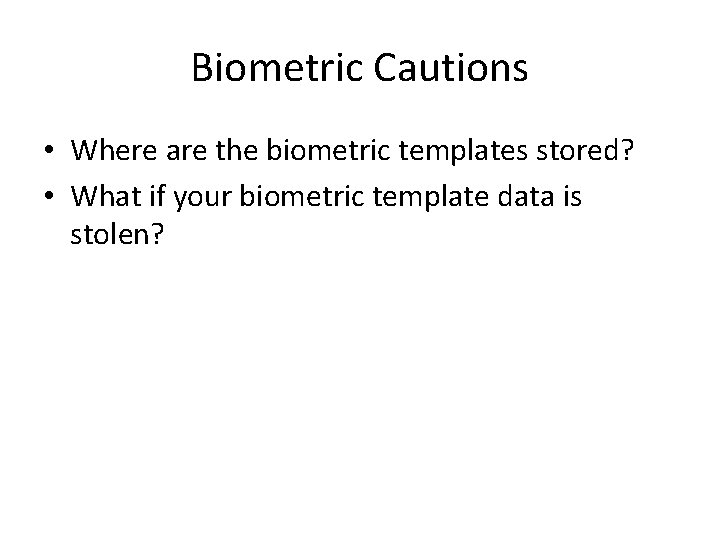 Biometric Cautions

• Where are the biometric templates stored?
• What if your biometric template data is stolen?